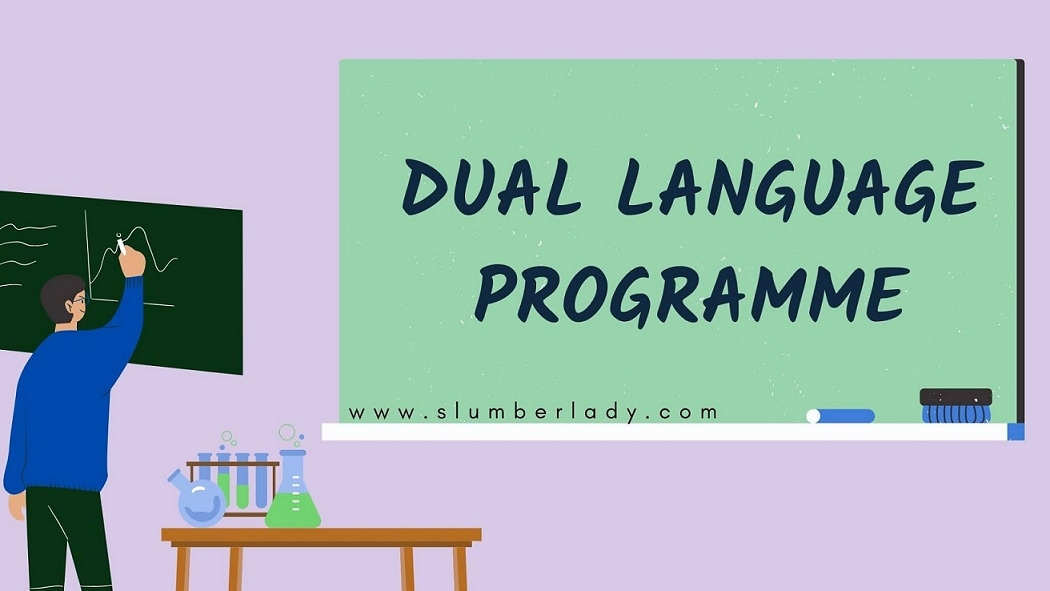 DUAL LANGUAGE PROGRAMME

www.slumberlady.com